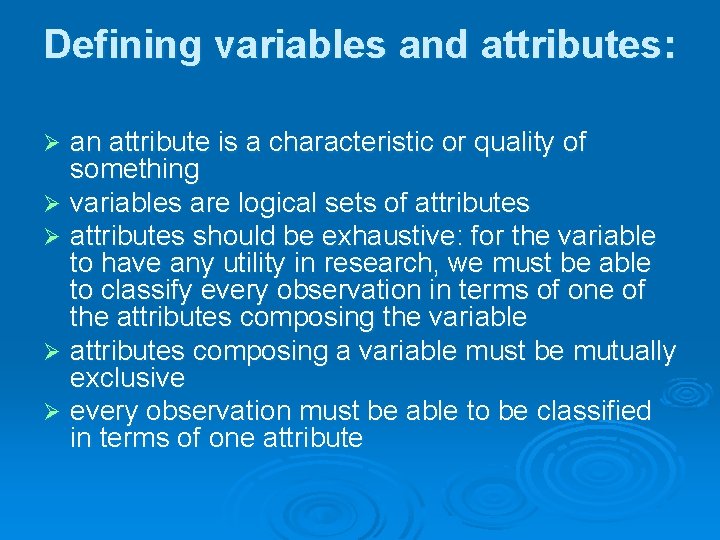 Defining variables and attributes:

➢ an attribute is a characteristic or quality of something
➢ variables are logical sets of attributes
➢ attributes should be exhaustive: for the variable to have any utility in research, we must be able to classify every observation in terms of one of the attributes composing the variable
➢ attributes composing a variable must be mutually exclusive
➢ every observation must be able to be classified in terms of one attribute